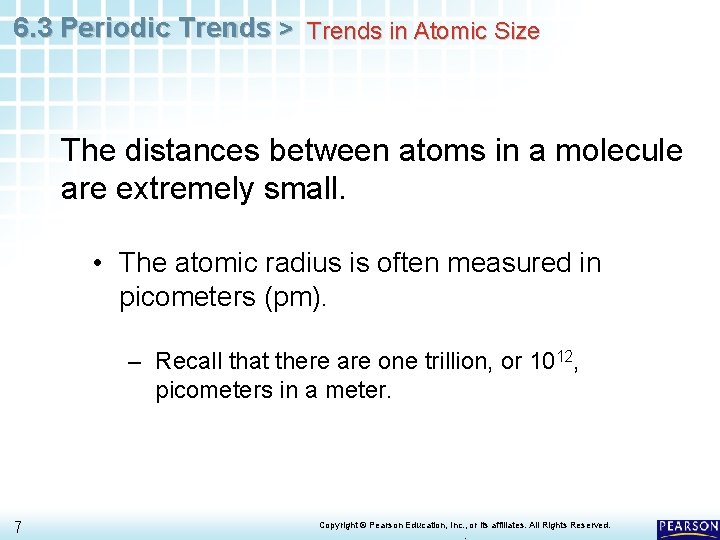 6.3 Periodic Trends > Trends in Atomic Size

The distances between atoms in a molecule are extremely small.

• The atomic radius is often measured in picometers (pm).

– Recall that there are one trillion, or $10^{12}$, picometers in a meter.

7

Copyright © Pearson Education, Inc., or its affiliates. All Rights Reserved.

PEARSON